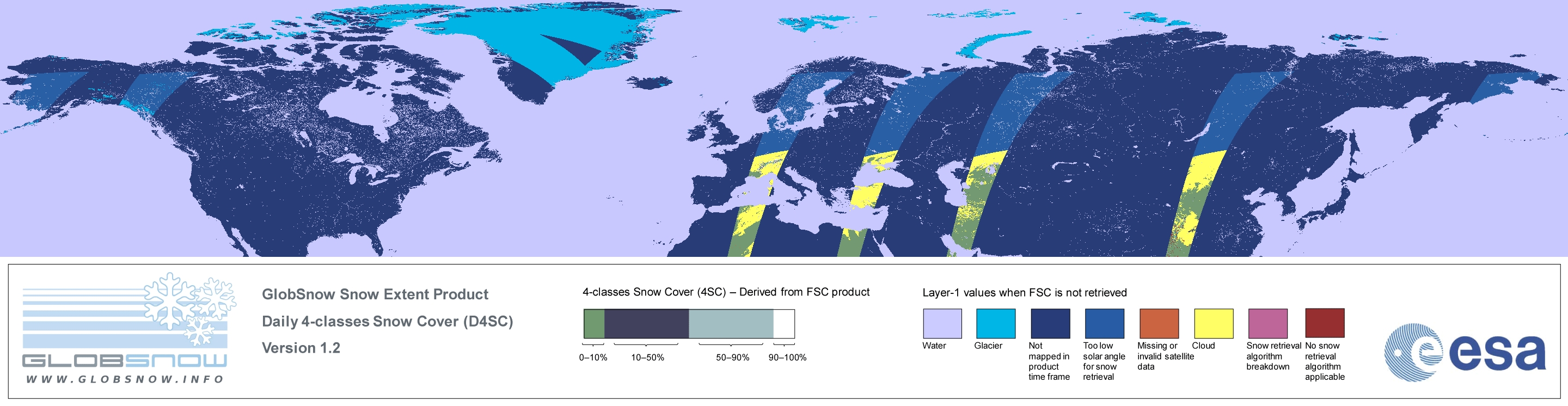 GLOBSNOW
WWW.GLOBSNOW.INFO

GlobSnow Snow Extent Product
Daily 4-classes Snow Cover (D4SC)
Version 1.2

4-classes Snow Cover (4SC) – Derived from FSC product

0–10%
10–50%
50–90%
90–100%

Layer-1 values when FSC is not retrieved

Water
Glacier
Not mapped in product time frame
Too low solar angle for snow retrieval
Missing or invalid satellite data
Cloud
Snow retrieval algorithm breakdown
No snow retrieval algorithm applicable

esa